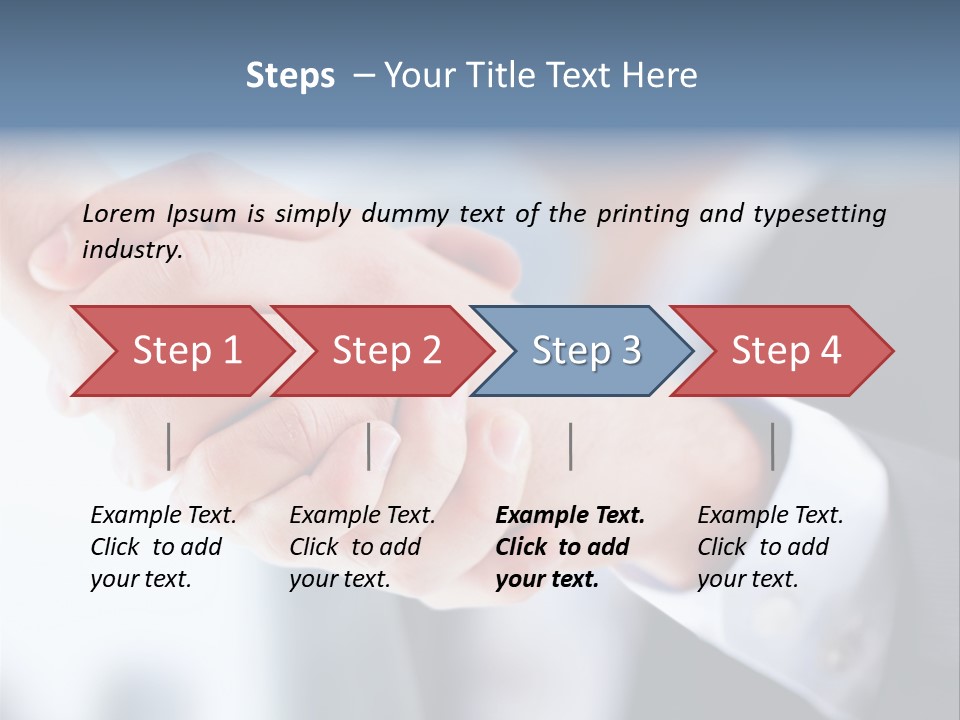 Steps – Your Title Text Here

Lorem Ipsum is simply dummy text of the printing and typesetting industry.

Step 1

Step 2

Step 3

Step 4

Example Text. Click to add your text.

Example Text. Click to add your text.

Example Text. Click to add your text.

Example Text. Click to add your text.